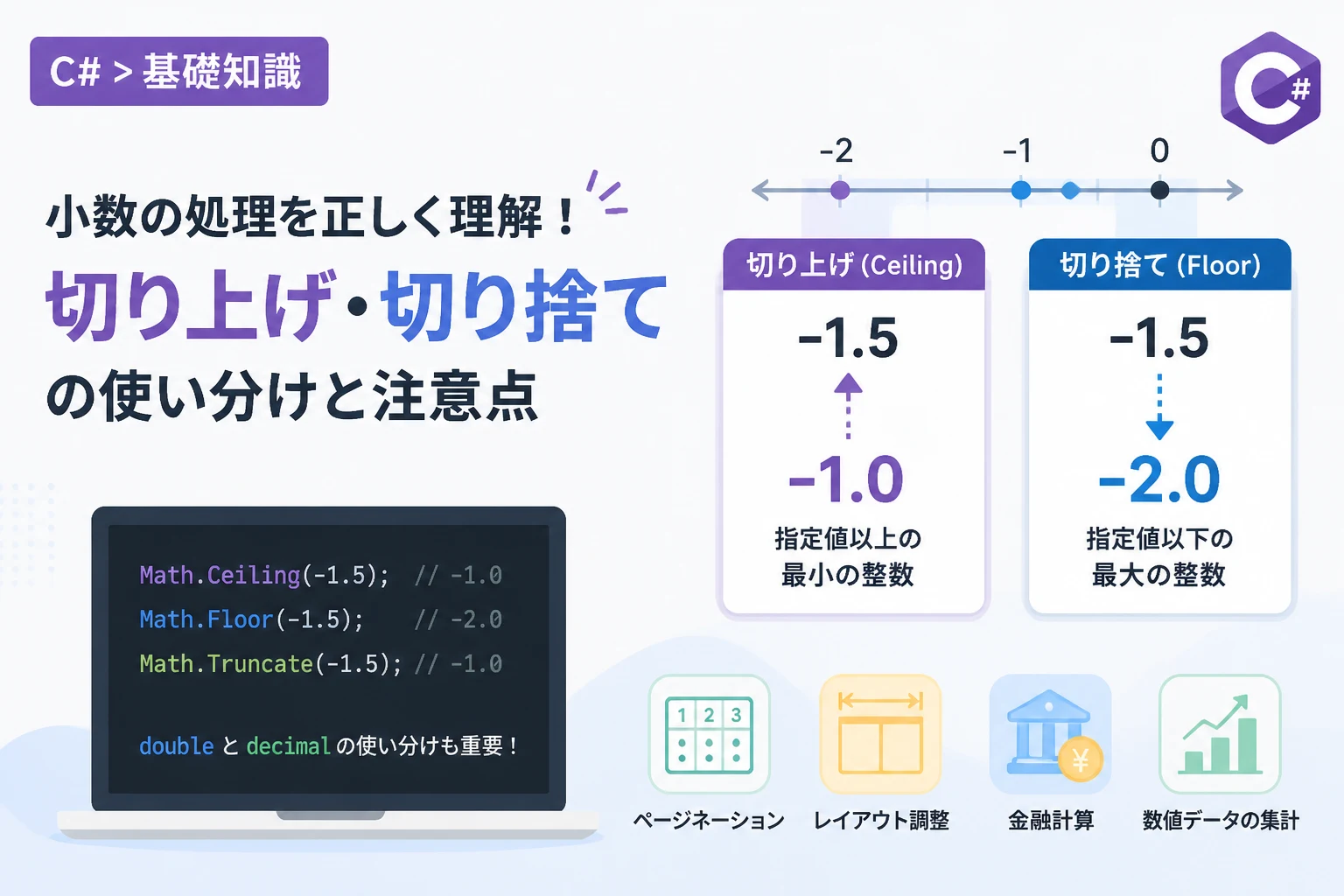 C# > 基礎知識

C#

小数の処理を正しく理解！
切り上げ・切り捨て
の使い分けと注意点

-2 -1 0

切り上げ (Ceiling)
-1.5
-1.0
指定値以上の最小の整数

切り捨て (Floor)
-1.5
-2.0
指定値以下の最大の整数

Math.Ceiling(-1.5); // -1.0
Math.Floor(-1.5); // -2.0
Math.Truncate(-1.5); // -1.0

double と decimal の使い分けも重要！

1 2 3

ページネーション
レイアウト調整
¥
金融計算
数値データの集計